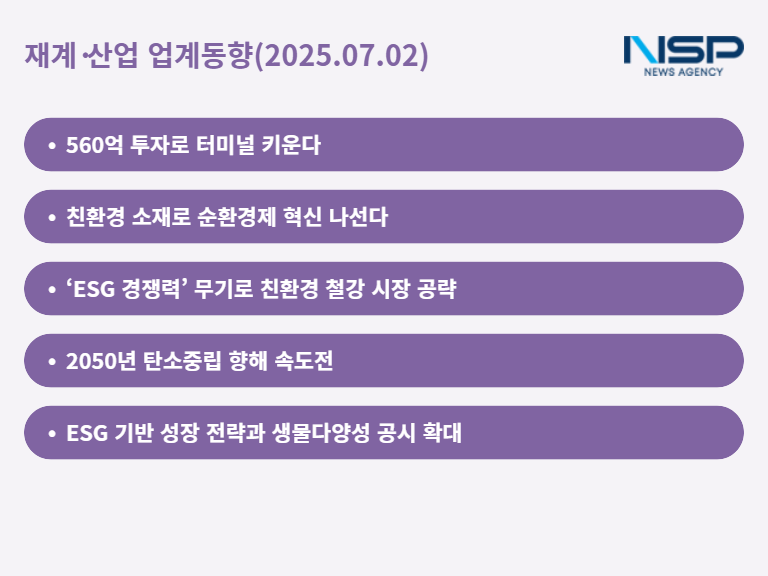 재계·산업 업계동향(2025.07.02)

NSP
NEWS AGENCY

• 560억 투자로 터미널 키운다

• 친환경 소재로 순환경제 혁신 나선다

• ‘ESG 경쟁력’ 무기로 친환경 철강 시장 공략

• 2050년 탄소중립 향해 속도전

• ESG 기반 성장 전략과 생물다양성 공시 확대